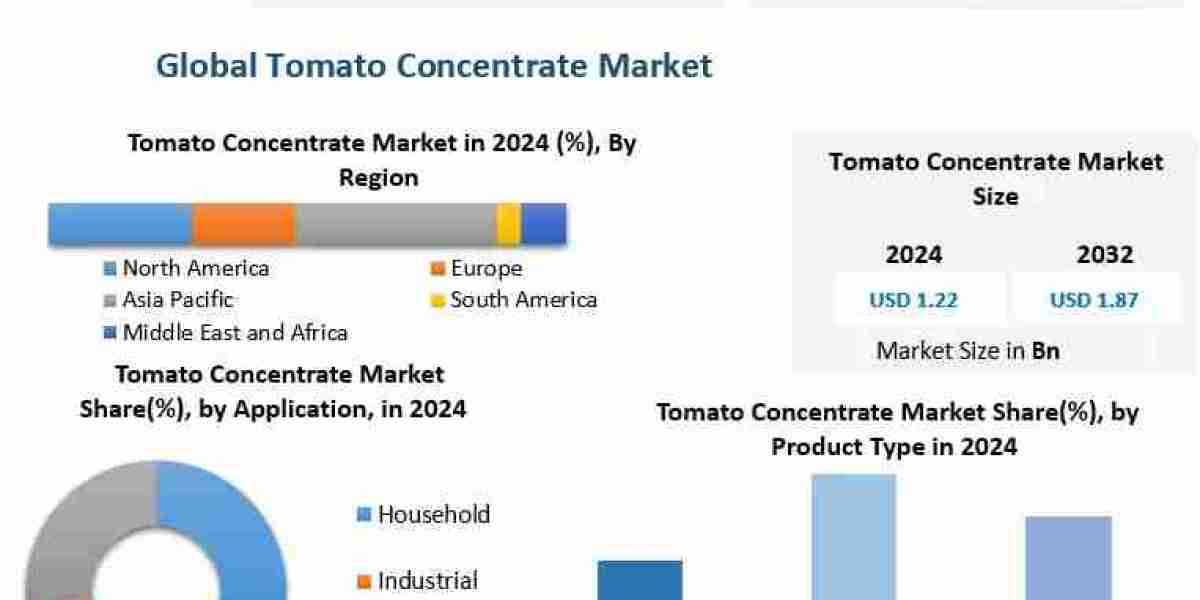 Global Tomato Concentrate Market

Tomato Concentrate Market in 2024 (%), By Region

North America
Europe
Asia Pacific
South America
Middle East and Africa

Tomato Concentrate Market Size

| 2024 | 2032 |
|---|---|
| USD 1.22 | USD 1.87 |

Market Size in Bn

Tomato Concentrate Market Share(%), by Application, in 2024

Household
Industrial

Tomato Concentrate Market Share(%), by Product Type in 2024